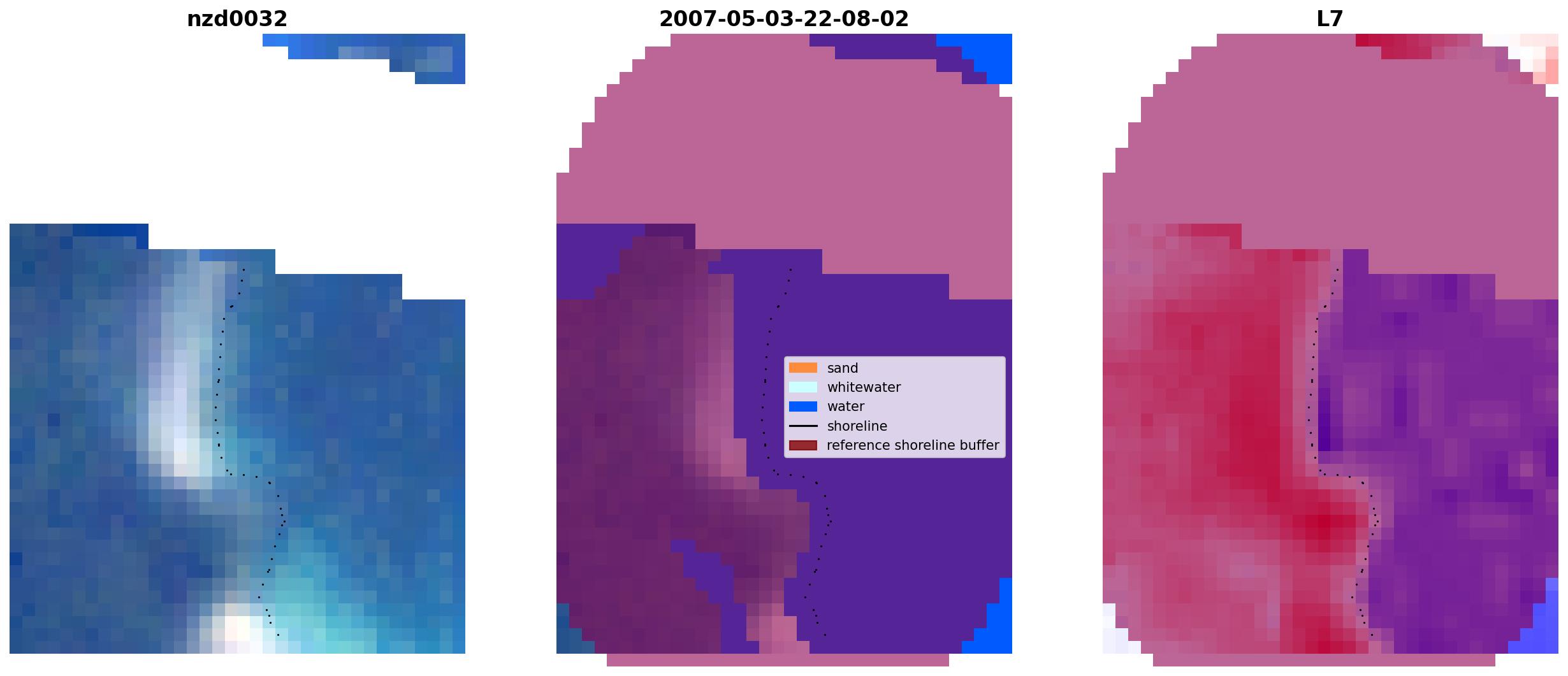 nzd0032

2007-05-03-22-08-02

sand
whitewater
water
shoreline
reference shoreline buffer

L7